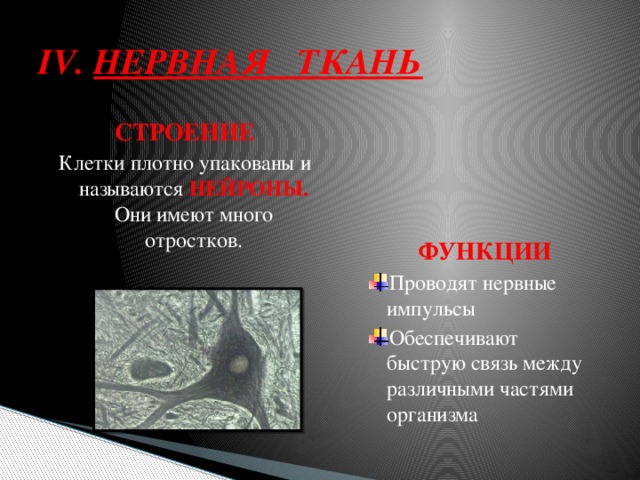 IV. НЕРВНАЯ ТКАНЬ

СТРОЕНИЕ

Клетки плотно упакованы и называются НЕЙРОНЫ. Они имеют много отростков.

ФУНКЦИИ

Проводят нервные импульсы

Обеспечивают быструю связь между различными частями организма